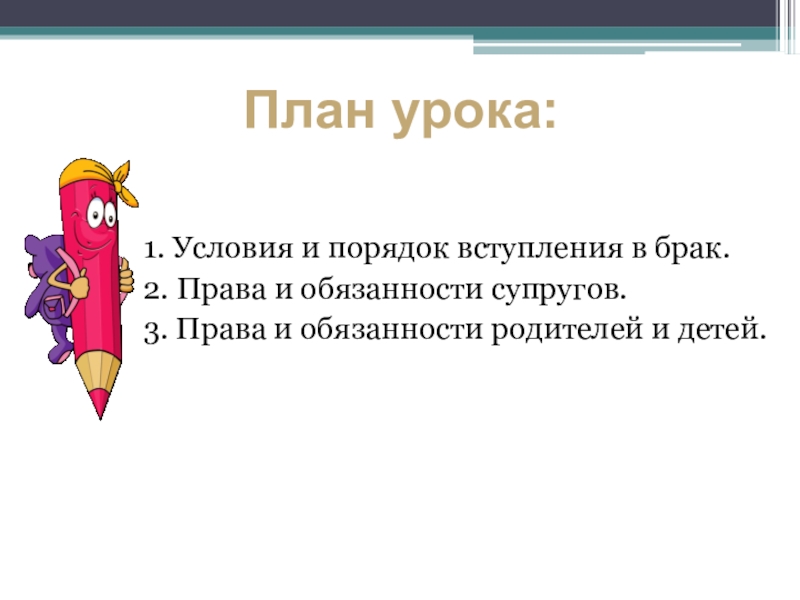 План урока:

1. Условия и порядок вступления в брак.
2. Права и обязанности супругов.
3. Права и обязанности родителей и детей.